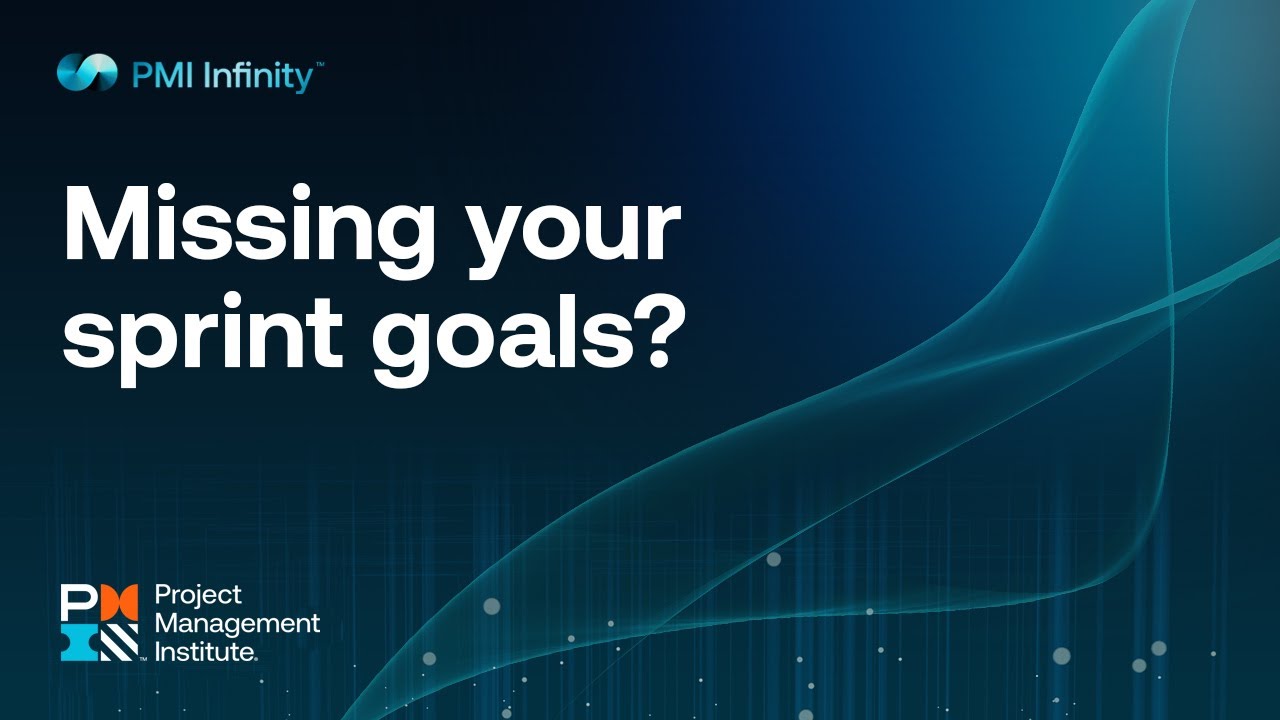 PMI Infinity™

Missing your sprint goals?

Project Management Institute.